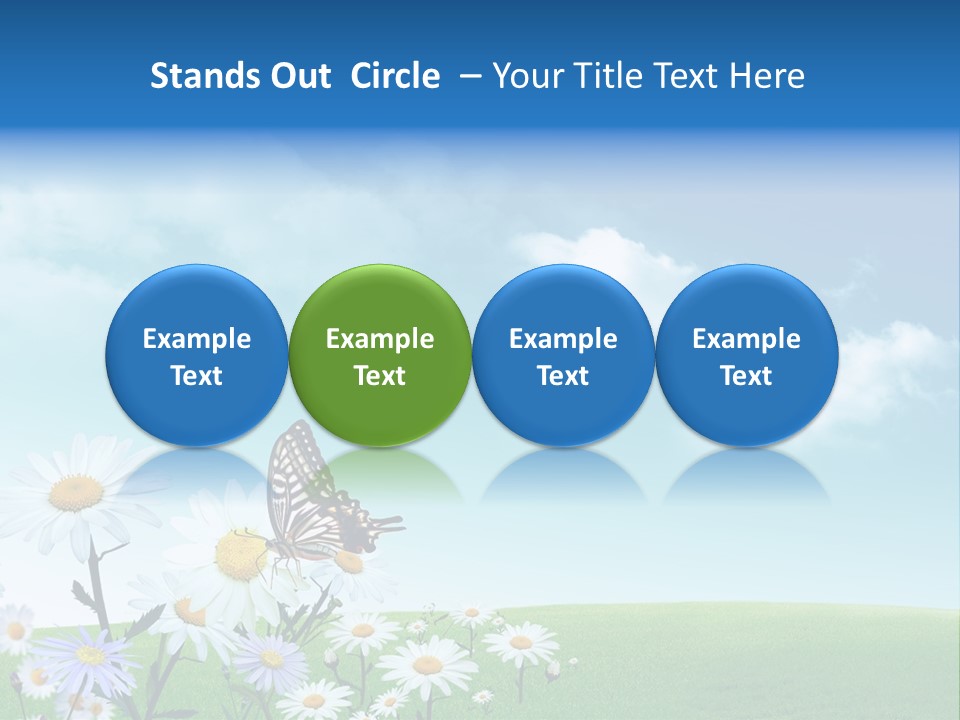 Stands Out Circle – Your Title Text Here

Example Text

Example Text

Example Text

Example Text